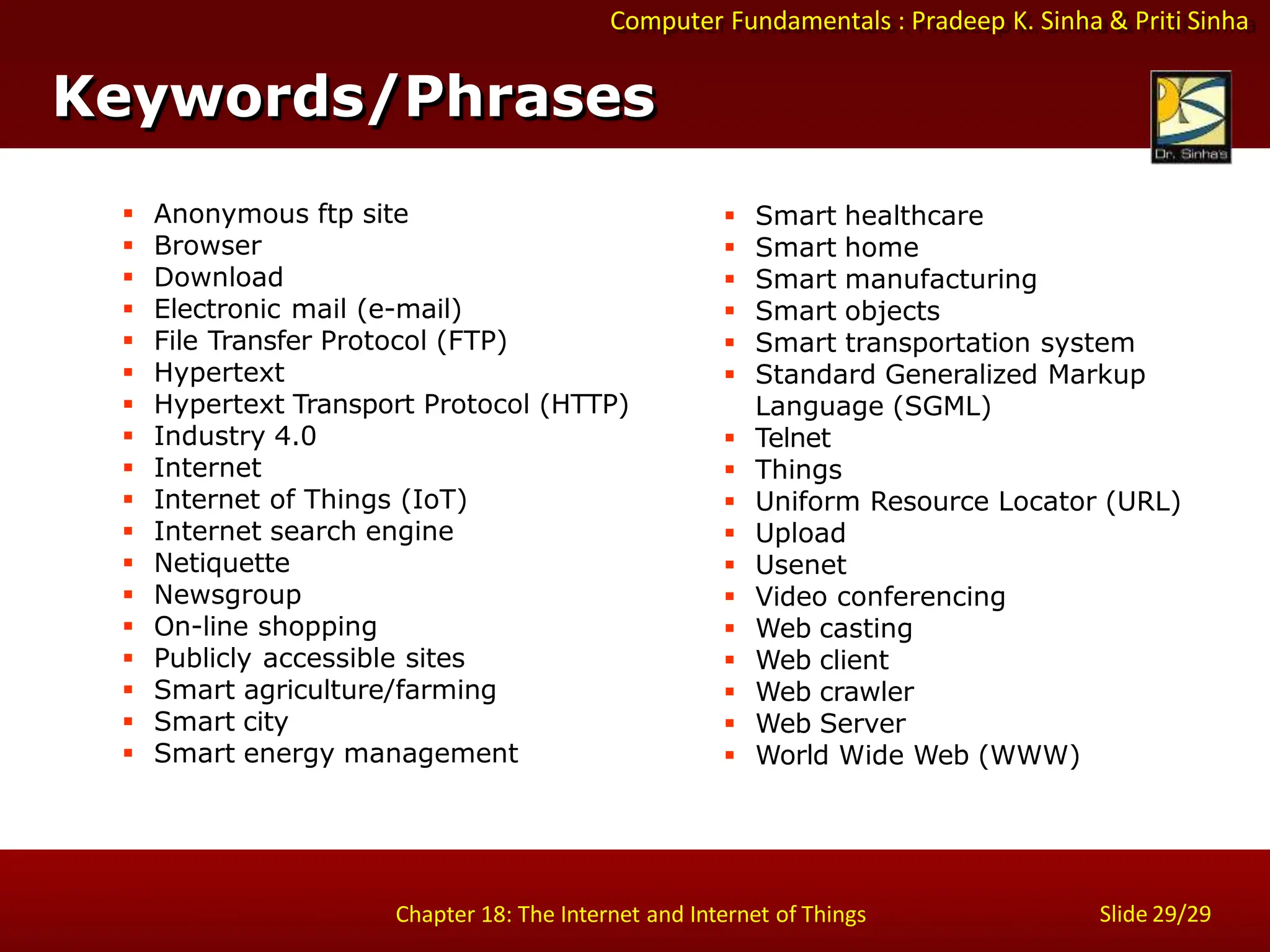 Computer Fundamentals : Pradeep K. Sinha & Priti Sinha

Keywords/Phrases

Dr. Sinha's

- Anonymous ftp site
- Browser
- Download
- Electronic mail (e-mail)
- File Transfer Protocol (FTP)
- Hypertext
- Hypertext Transport Protocol (HTTP)
- Industry 4.0
- Internet
- Internet of Things (IoT)
- Internet search engine
- Netiquette
- Newsgroup
- On-line shopping
- Publicly accessible sites
- Smart agriculture/farming
- Smart city
- Smart energy management

- Smart healthcare
- Smart home
- Smart manufacturing
- Smart objects
- Smart transportation system
- Standard Generalized Markup Language (SGML)
- Telnet
- Things
- Uniform Resource Locator (URL)
- Upload
- Usenet
- Video conferencing
- Web casting
- Web client
- Web crawler
- Web Server
- World Wide Web (WWW)

Chapter 18: The Internet and Internet of Things

Slide 29/29